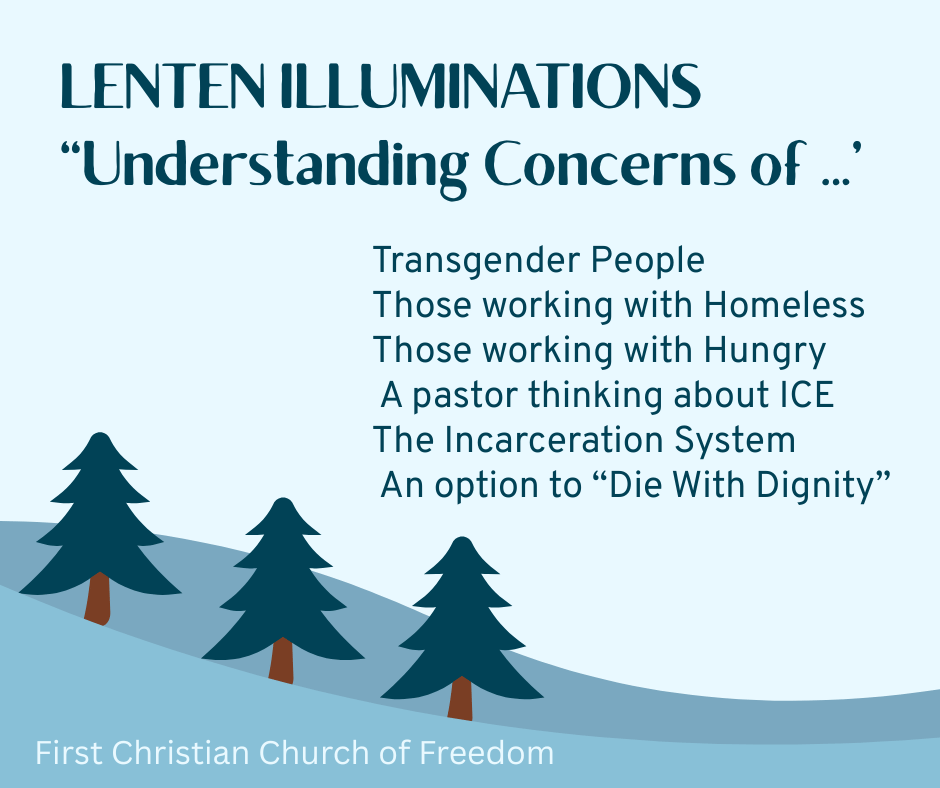 LENTEN ILLUMINATIONS
“Understanding Concerns of …’

Transgender People
Those working with Homeless
Those working with Hungry
A pastor thinking about ICE
The Incarceration System
An option to “Die With Dignity”

First Christian Church of Freedom